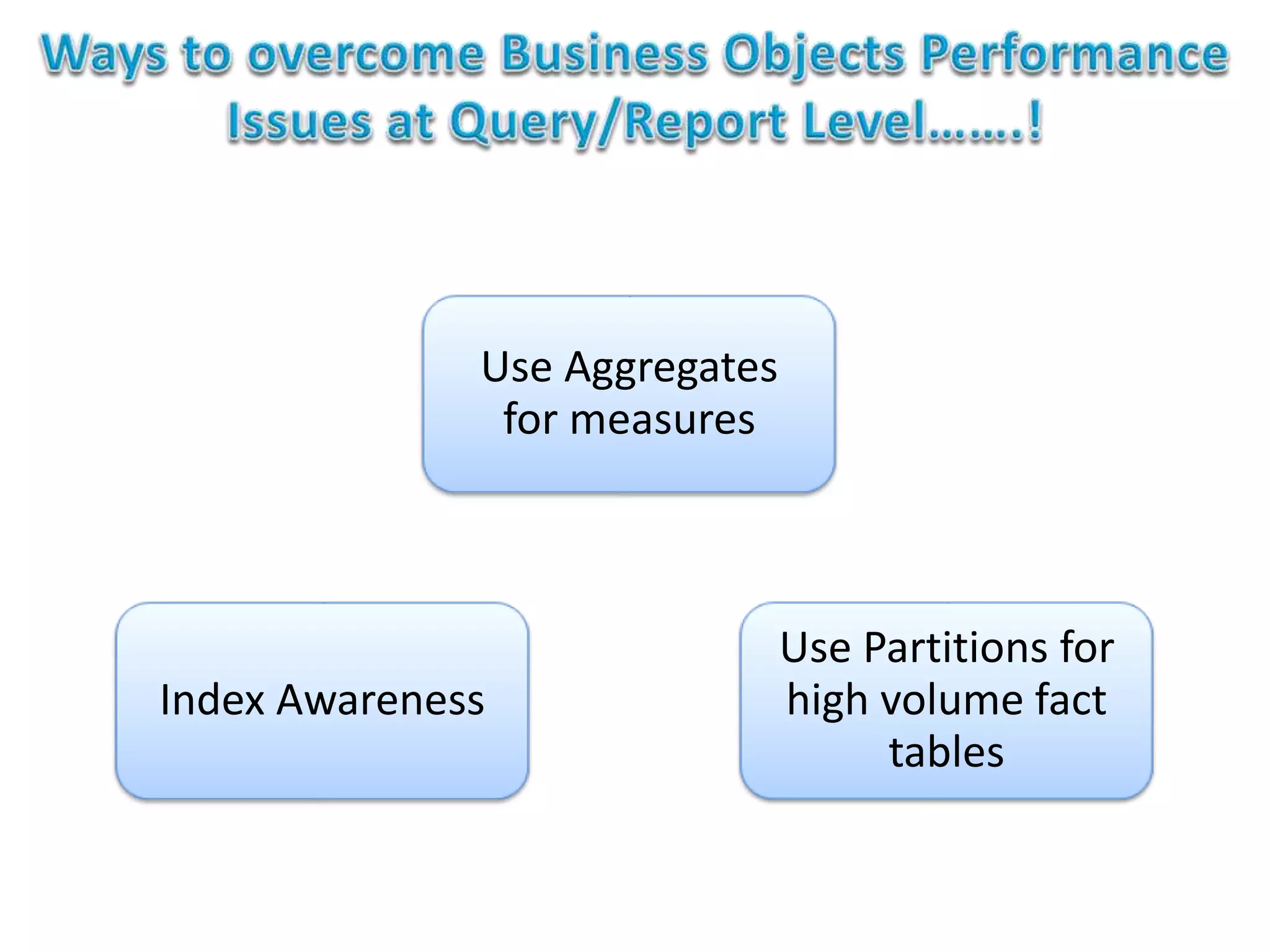 Ways to overcome Business Objects Performance Issues at Query/Report Level…….!

Use Aggregates for measures

Index Awareness

Use Partitions for high volume fact tables